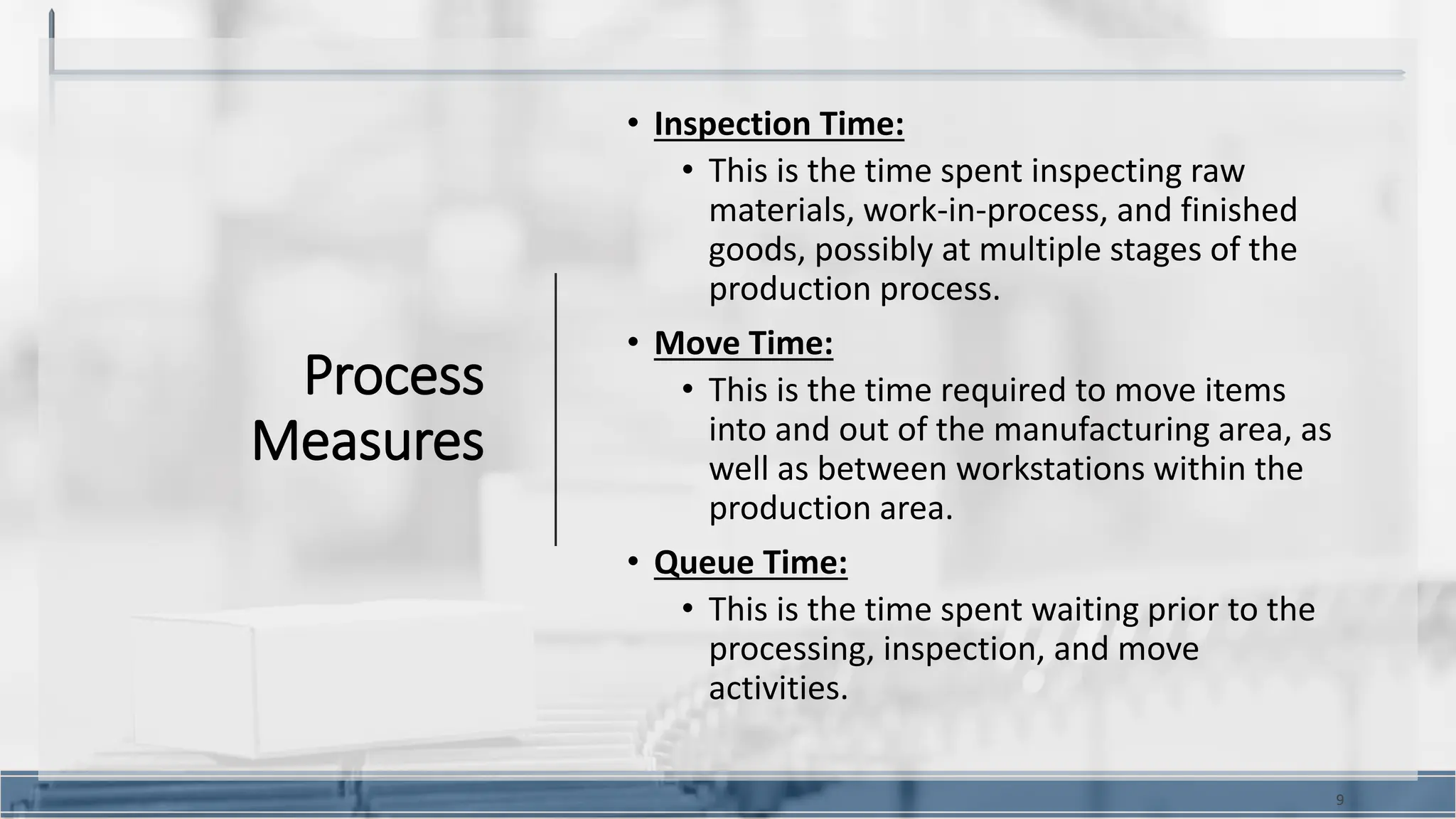 Process Measures

• Inspection Time:
  • This is the time spent inspecting raw materials, work-in-process, and finished goods, possibly at multiple stages of the production process.
• Move Time:
  • This is the time required to move items into and out of the manufacturing area, as well as between workstations within the production area.
• Queue Time:
  • This is the time spent waiting prior to the processing, inspection, and move activities.

9